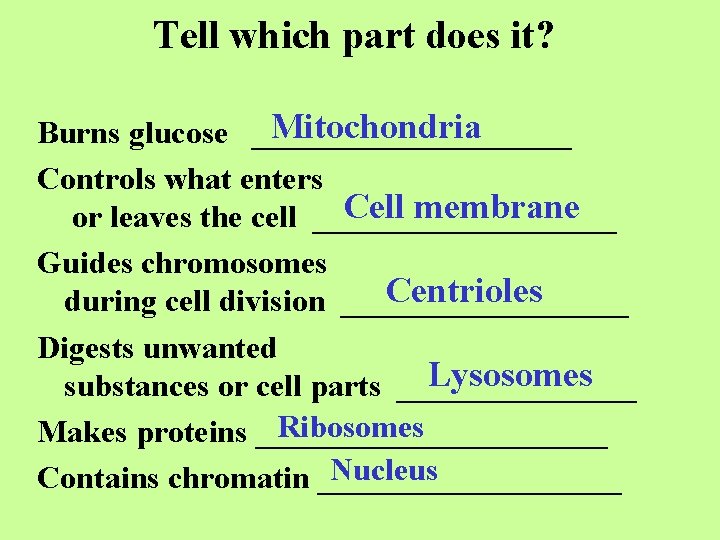 Tell which part does it?

Burns glucose Mitochondria

Controls what enters or leaves the cell Cell membrane

Guides chromosomes during cell division Centrioles

Digests unwanted substances or cell parts Lysosomes

Makes proteins Ribosomes

Contains chromatin Nucleus